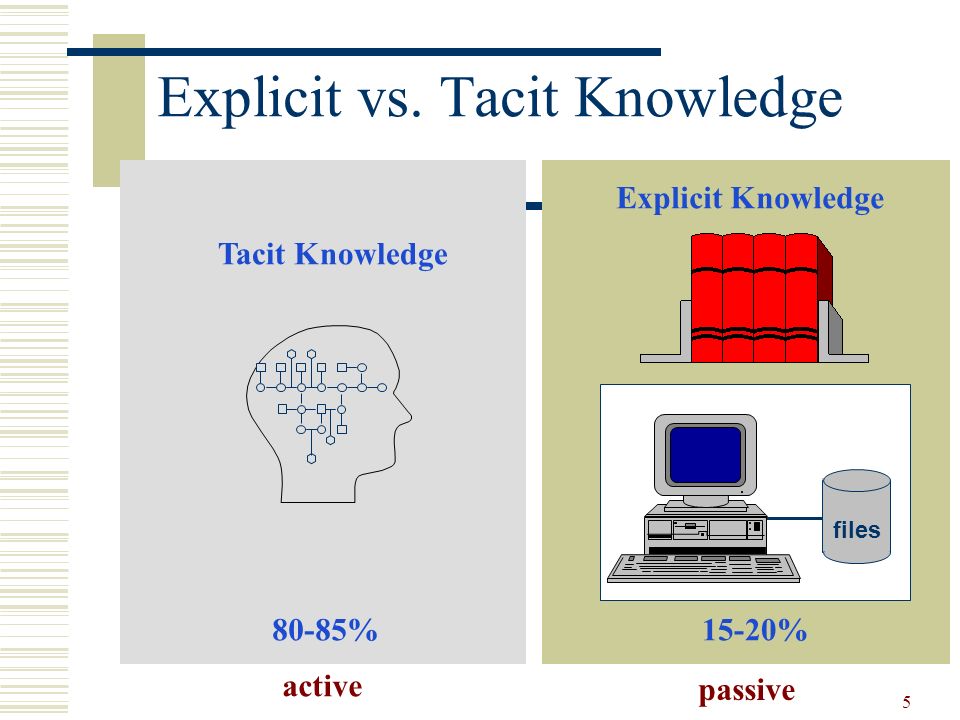 Explicit vs. Tacit Knowledge

Tacit Knowledge

80-85%

active

Explicit Knowledge

files

15-20%

passive

5